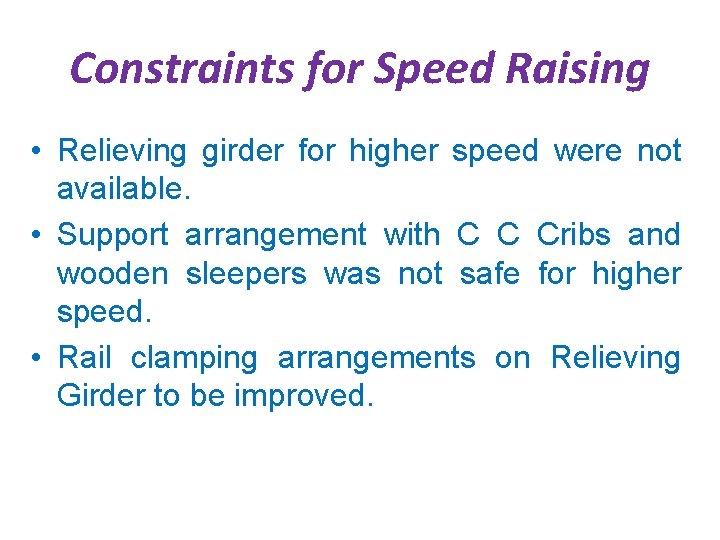 Constraints for Speed Raising

• Relieving girder for higher speed were not available.
• Support arrangement with C C Cribs and wooden sleepers was not safe for higher speed.
• Rail clamping arrangements on Relieving Girder to be improved.